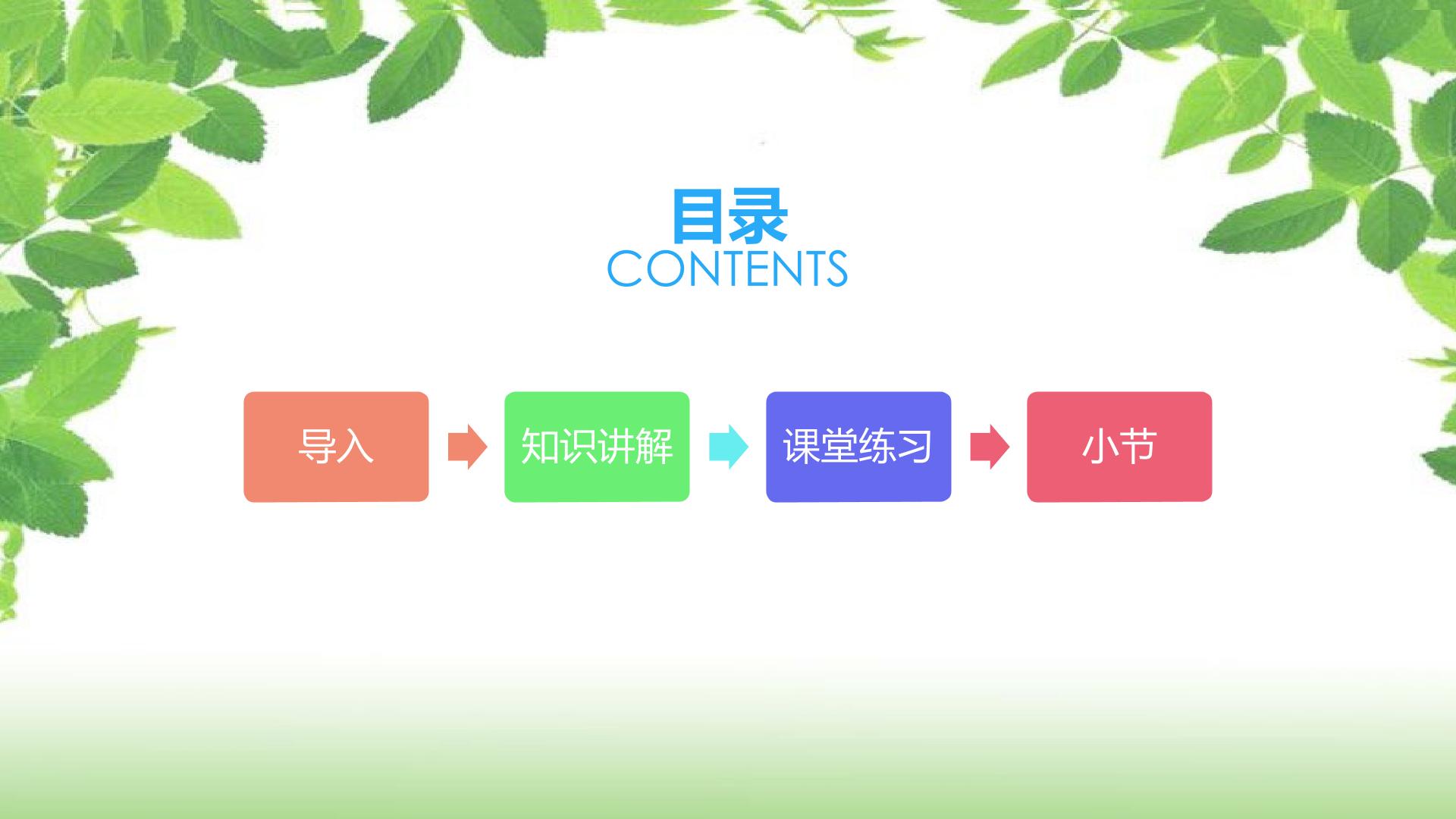 目录
CONTENTS

导入

知识讲解

课堂练习

小节